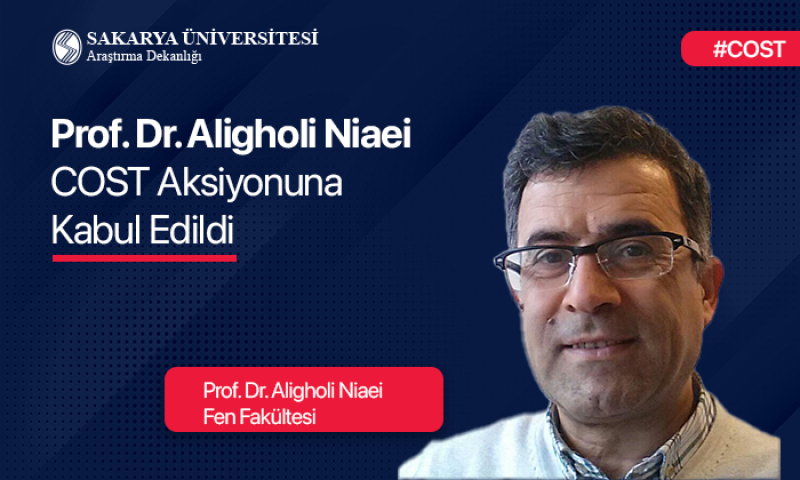 SAKARYA ÜNİVERSİTESİ
Araştırma Dekanlığı

#COST

Prof. Dr. Aligholi Niaei
COST Aksiyonuna Kabul Edildi

Prof. Dr. Aligholi Niaei
Fen Fakültesi